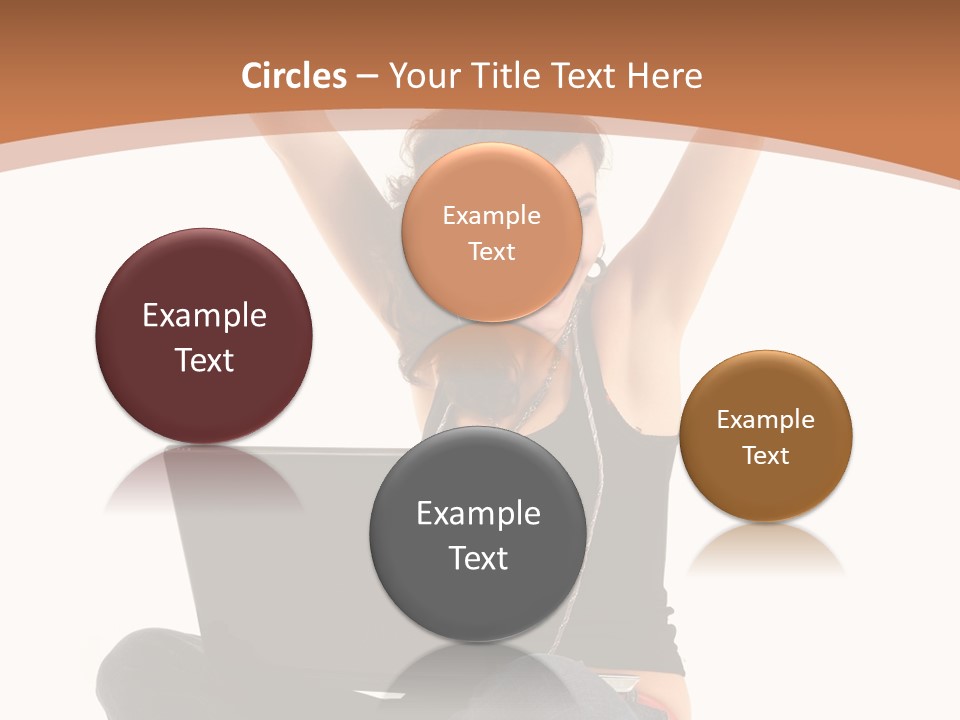 Circles – Your Title Text Here

Example Text

Example Text

Example Text

Example Text